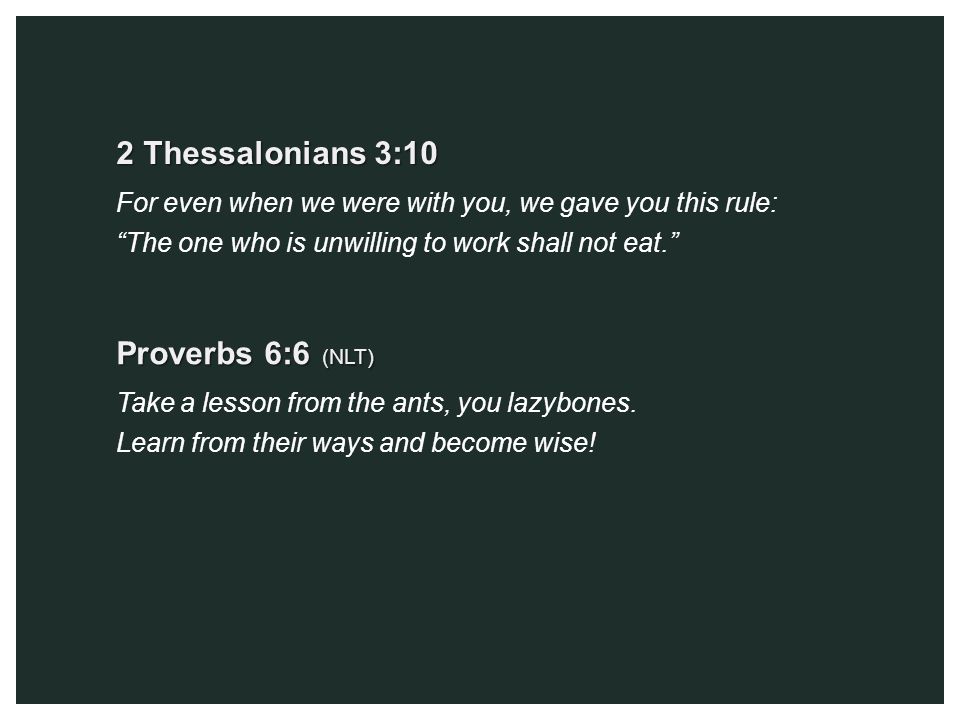 2 Thessalonians 3:10

For even when we were with you, we gave you this rule: “The one who is unwilling to work shall not eat.”

Proverbs 6:6 (NLT)

Take a lesson from the ants, you lazybones. Learn from their ways and become wise!